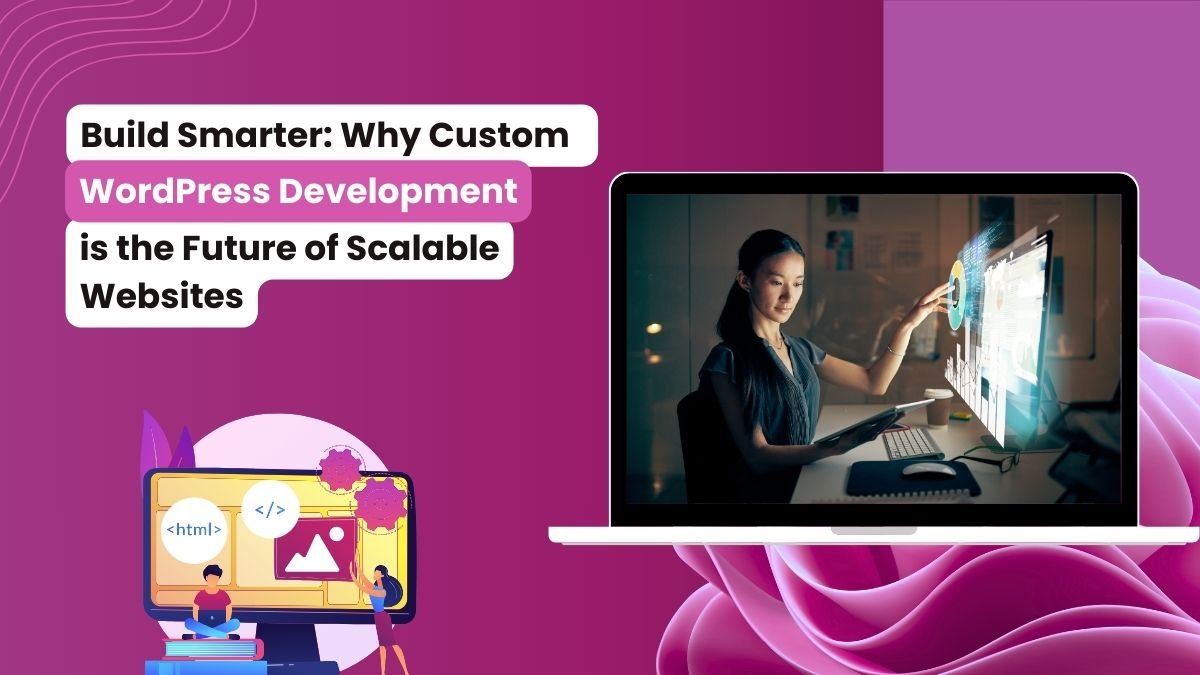 Build Smarter: Why Custom WordPress Development is the Future of Scalable Websites

<html>

</>